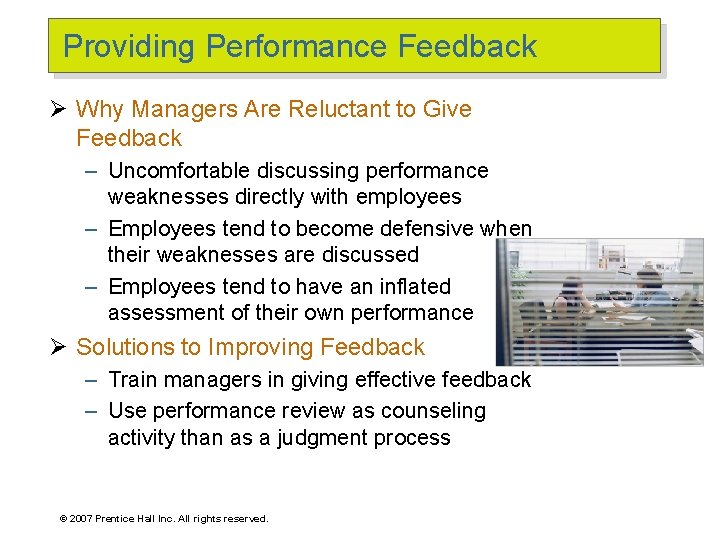 Providing Performance Feedback

➢ Why Managers Are Reluctant to Give Feedback

– Uncomfortable discussing performance weaknesses directly with employees

– Employees tend to become defensive when their weaknesses are discussed

– Employees tend to have an inflated assessment of their own performance

➢ Solutions to Improving Feedback

– Train managers in giving effective feedback

– Use performance review as counseling activity than as a judgment process

© 2007 Prentice Hall Inc. All rights reserved.